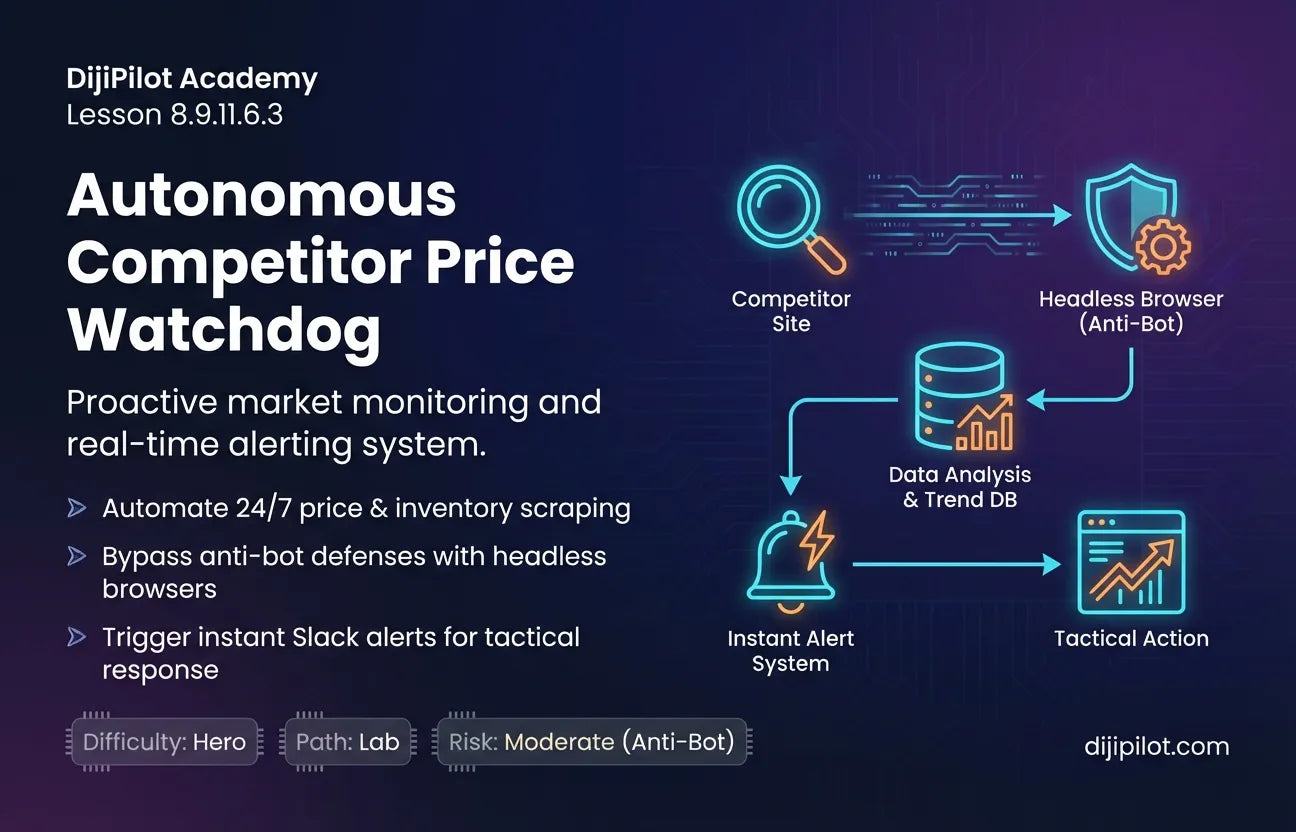 DijiPilot Academy
Lesson 8.9.11.6.3

Autonomous Competitor Price Watchdog

Proactive market monitoring and real-time alerting system.

Automate 24/7 price & inventory scraping

Bypass anti-bot defenses with headless browsers

Trigger instant Slack alerts for tactical response

Difficulty: Hero

Path: Lab

Risk: Moderate (Anti-Bot)

Competitor Site

Headless Browser (Anti-Bot)

Data Analysis & Trend DB

Instant Alert System

Tactical Action

dijipilot.com